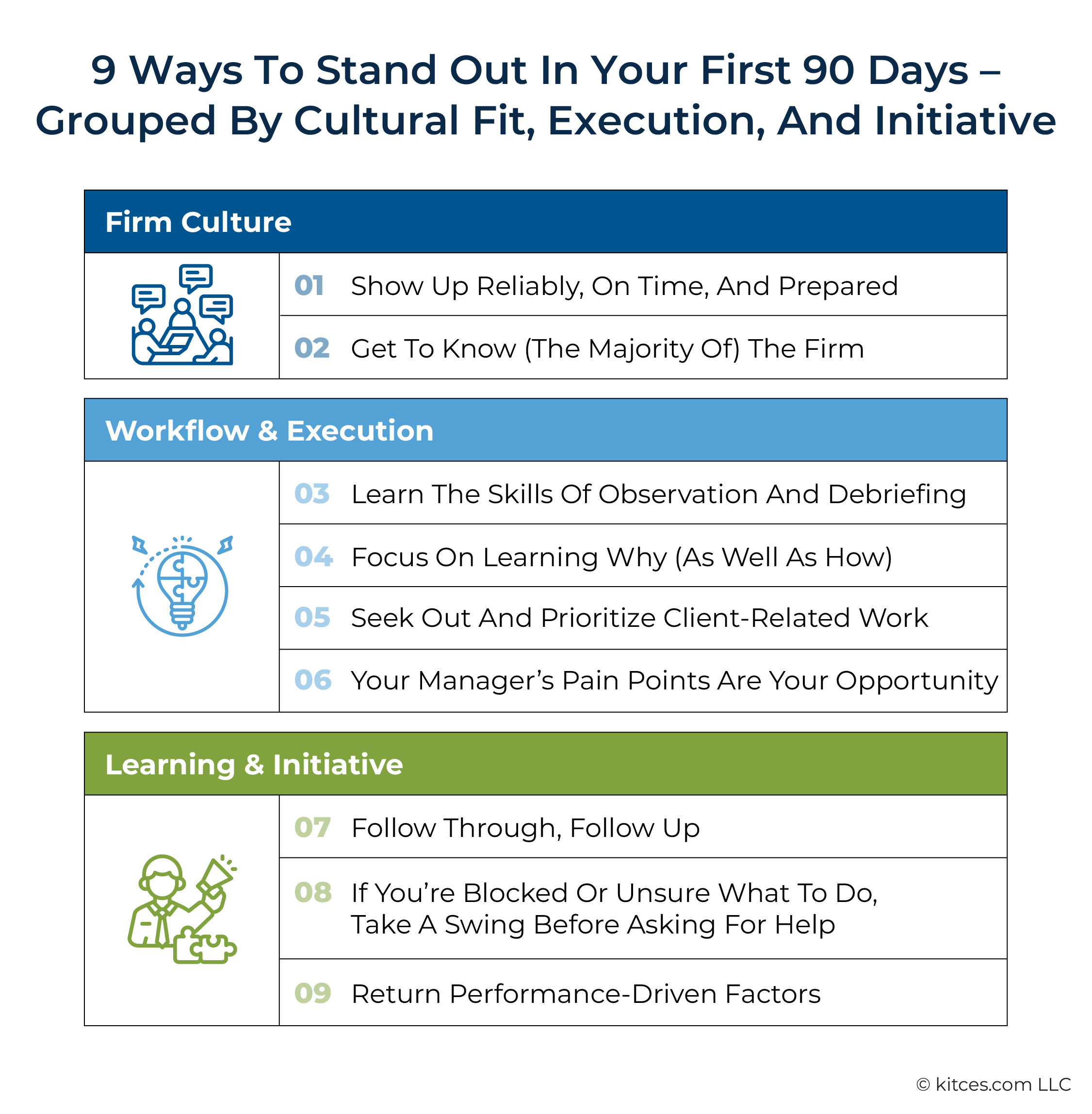 9 Ways To Stand Out In Your First 90 Days – Grouped By Cultural Fit, Execution, And Initiative

Firm Culture

01 Show Up Reliably, On Time, And Prepared

02 Get To Know (The Majority Of) The Firm

Workflow & Execution

03 Learn The Skills Of Observation And Debriefing

04 Focus On Learning Why (As Well As How)

05 Seek Out And Prioritize Client-Related Work

06 Your Manager's Pain Points Are Your Opportunity

Learning & Initiative

07 Follow Through, Follow Up

08 If You're Blocked Or Unsure What To Do, Take A Swing Before Asking For Help

09 Return Performance-Driven Factors

© kitces.com LLC